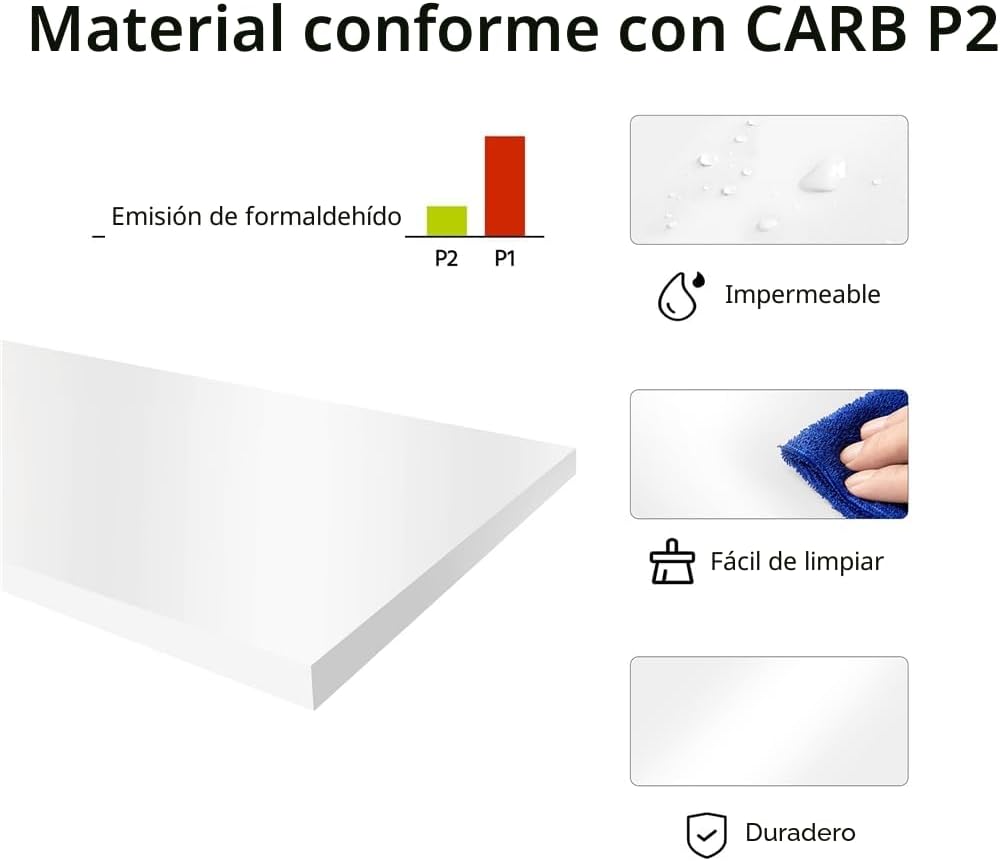 Material conforme con CARB P2

_ Emisión de formaldehído

P2 P1

Impermeable

Fácil de limpiar

Duradero